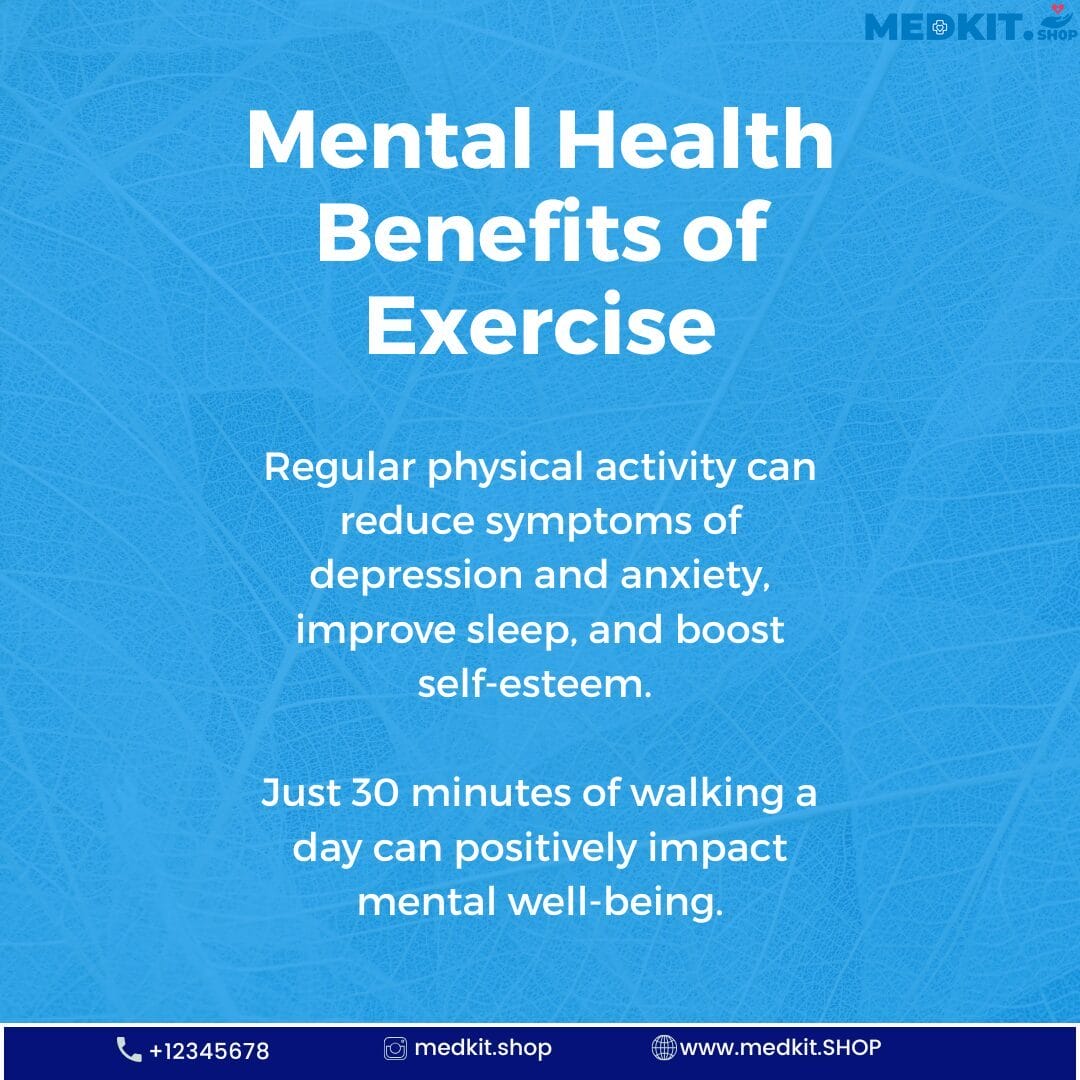 MEDKIT.SHOP

Mental Health Benefits of Exercise

Regular physical activity can reduce symptoms of depression and anxiety, improve sleep, and boost self-esteem.

Just 30 minutes of walking a day can positively impact mental well-being.

+12345678 medkit.shop www.medkit.SHOP